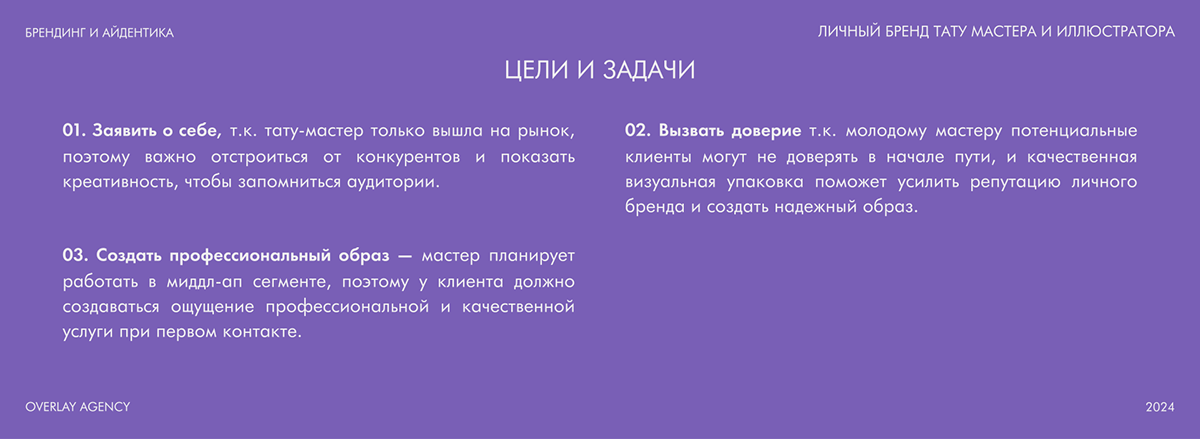 БРЕНДИНГ И АЙДЕНТИКА

ЛИЧНЫЙ БРЕНД ТАТУ МАСТЕРА И ИЛЛЮСТРАТОРА

ЦЕЛИ И ЗАДАЧИ

01. Заявить о себе, т.к. тату-мастер только вышла на рынок, поэтому важно отстроиться от конкурентов и показать креативность, чтобы запомниться аудитории.

03. Создать профессиональный образ — мастер планирует работать в миддл-ап сегменте, поэтому у клиента должно создаваться ощущение профессиональной и качественной услуги при первом контакте.

02. Вызвать доверие т.к. молодому мастеру потенциальные клиенты могут не доверять в начале пути, и качественная визуальная упаковка поможет усилить репутацию личного бренда и создать надежный образ.

OVERLAY AGENCY

2024